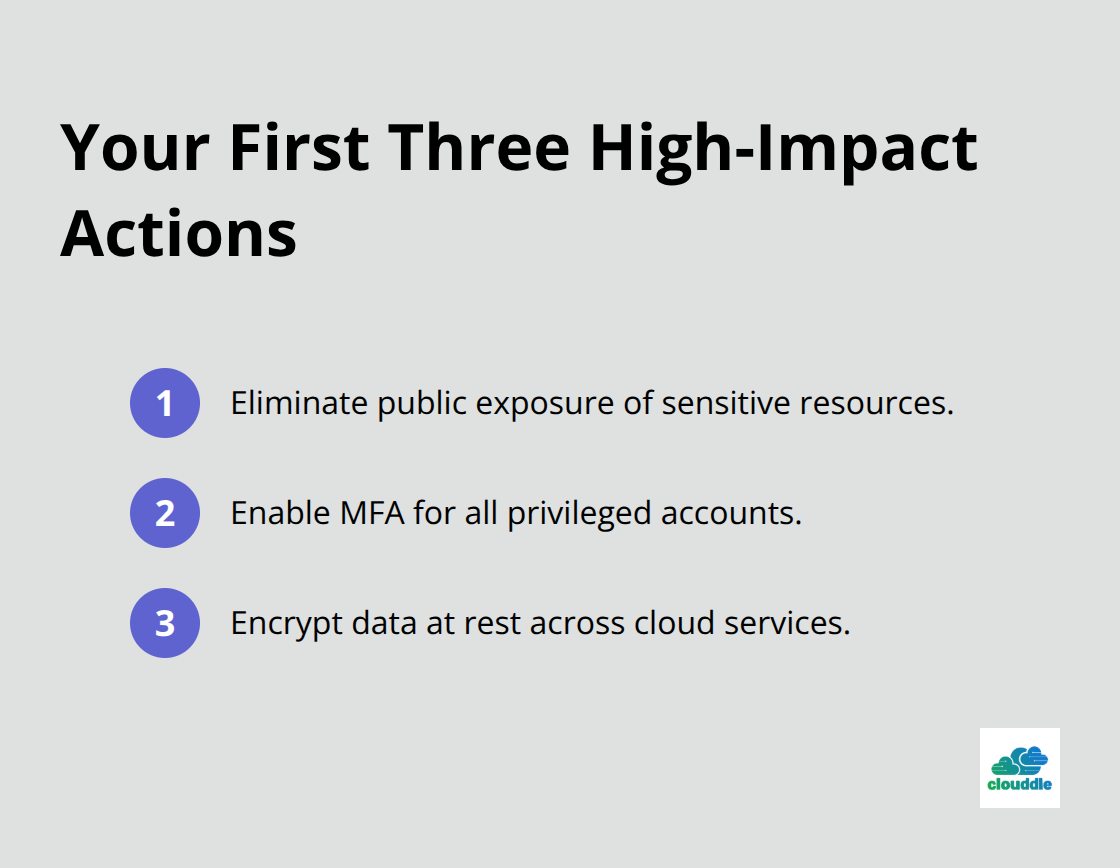 Your First Three High-Impact Actions

1 Eliminate public exposure of sensitive resources.

2 Enable MFA for all privileged accounts.

3 Encrypt data at rest across cloud services.

clouddle